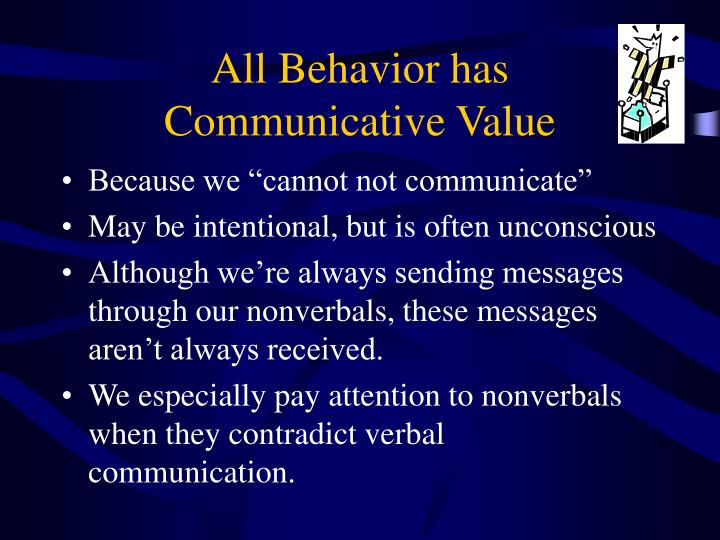 All Behavior has Communicative Value

• Because we “cannot not communicate”
• May be intentional, but is often unconscious
• Although we’re always sending messages through our nonverbals, these messages aren’t always received.
• We especially pay attention to nonverbals when they contradict verbal communication.